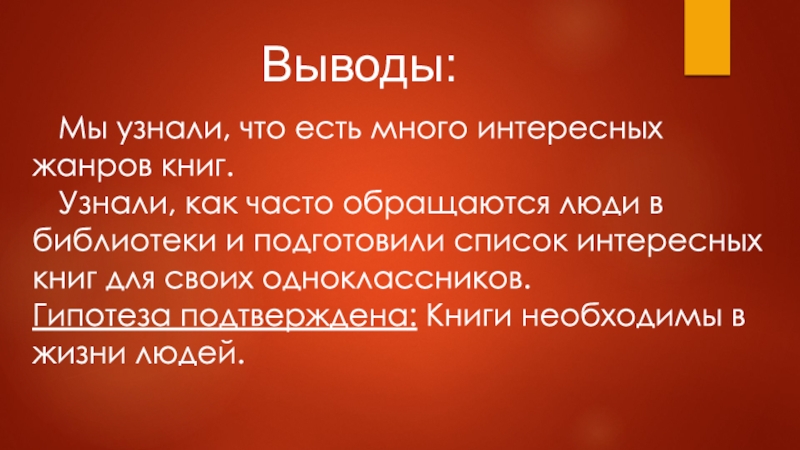 Выводы:

Мы узнали, что есть много интересных жанров книг.

Узнали, как часто обращаются люди в библиотеки и подготовили список интересных книг для своих одноклассников.

Гипотеза подтверждена: Книги необходимы в жизни людей.